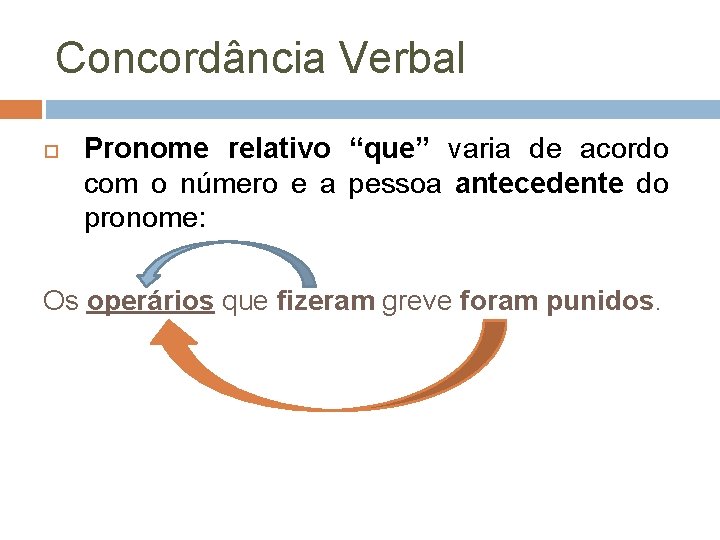 Concordância Verbal

Pronome relativo “que” varia de acordo com o número e a pessoa antecedente do pronome:

Os operários que fizeram greve foram punidos.